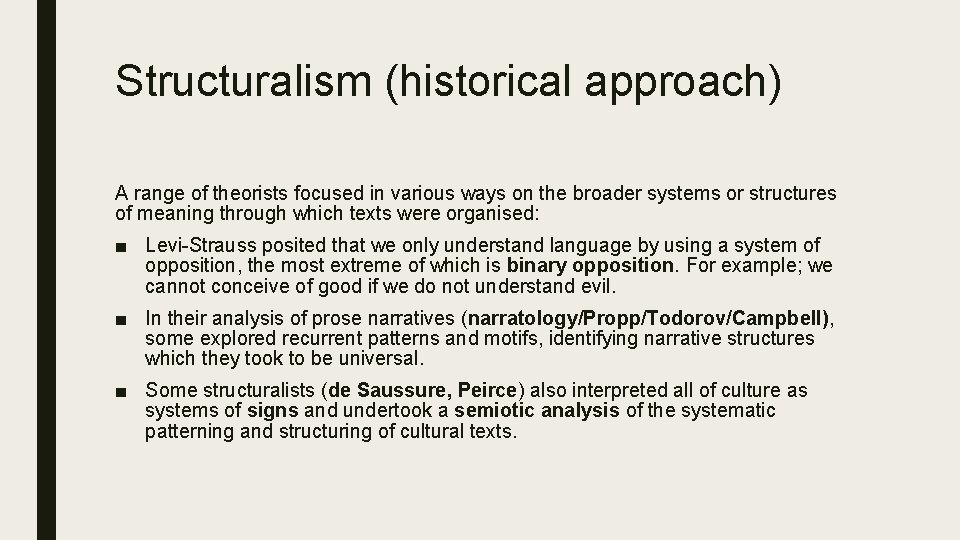 Structuralism (historical approach)

A range of theorists focused in various ways on the broader systems or structures of meaning through which texts were organised:

■ Levi-Strauss posited that we only understand language by using a system of opposition, the most extreme of which is binary opposition. For example; we cannot conceive of good if we do not understand evil.

■ In their analysis of prose narratives (narratology/Propp/Todorov/Campbell), some explored recurrent patterns and motifs, identifying narrative structures which they took to be universal.

■ Some structuralists (de Saussure, Peirce) also interpreted all of culture as systems of signs and undertook a semiotic analysis of the systematic patterning and structuring of cultural texts.